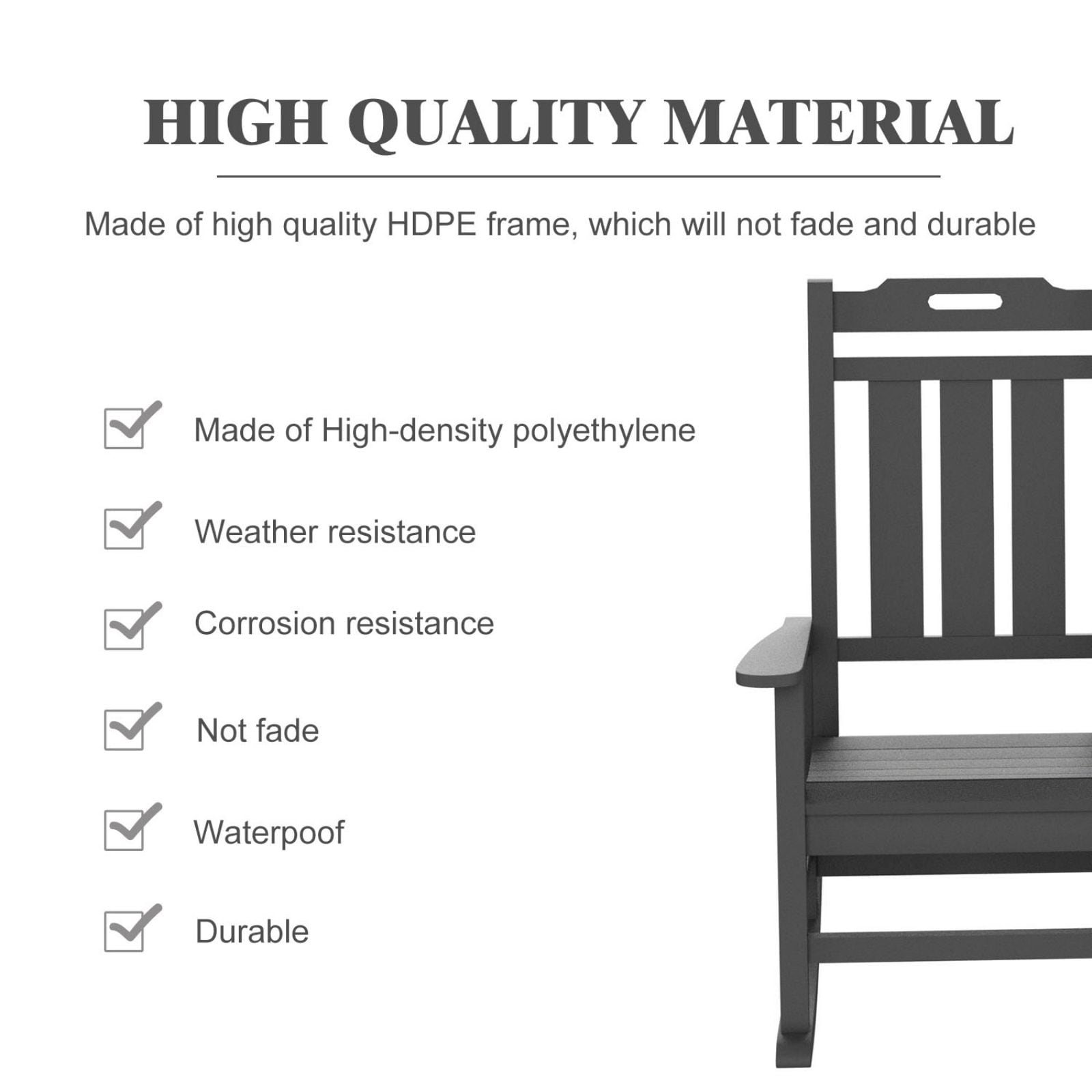 HIGH QUALITY MATERIAL

Made of high quality HDPE frame, which will not fade and durable

Made of High-density polyethylene

Weather resistance

Corrosion resistance

Not fade

Waterpoof

Durable